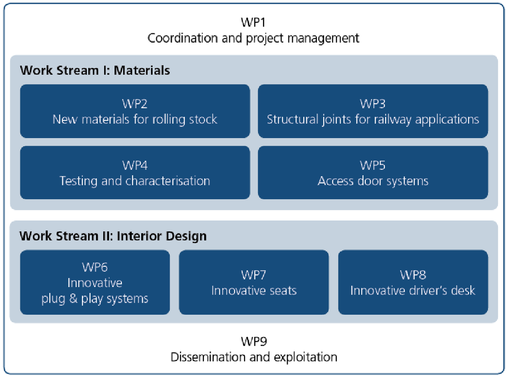 WP1
Coordination and project management

Work Stream I: Materials

WP2
New materials for rolling stock

WP3
Structural joints for railway applications

WP4
Testing and characterisation

WP5
Access door systems

Work Stream II: Interior Design

WP6
Innovative plug & play systems

WP7
Innovative seats

WP8
Innovative driver's desk

WP9
Dissemination and exploitation